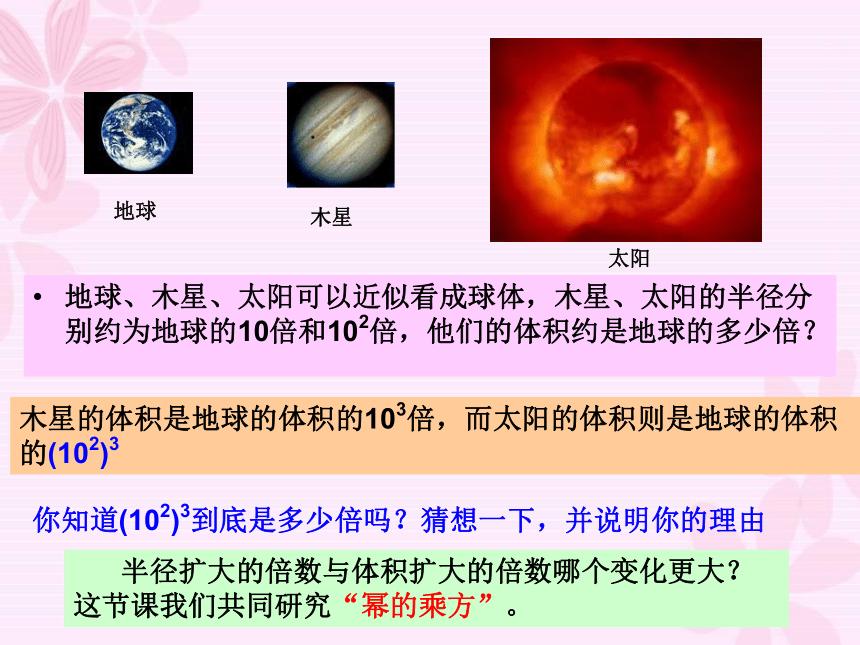 地球

木星

太阳

• 地球、木星、太阳可以近似看成球体，木星、太阳的半径分别约为地球的10倍和$10^2$倍，他们的体积约是地球的多少倍？

木星的体积是地球的体积的$10^3$倍，而太阳的体积则是地球的体积的$(10^2)^3$

你知道$(10^2)^3$到底是多少倍吗？猜想一下，并说明你的理由

半径扩大的倍数与体积扩大的倍数哪个变化更大？
这节课我们共同研究“幂的乘方”。